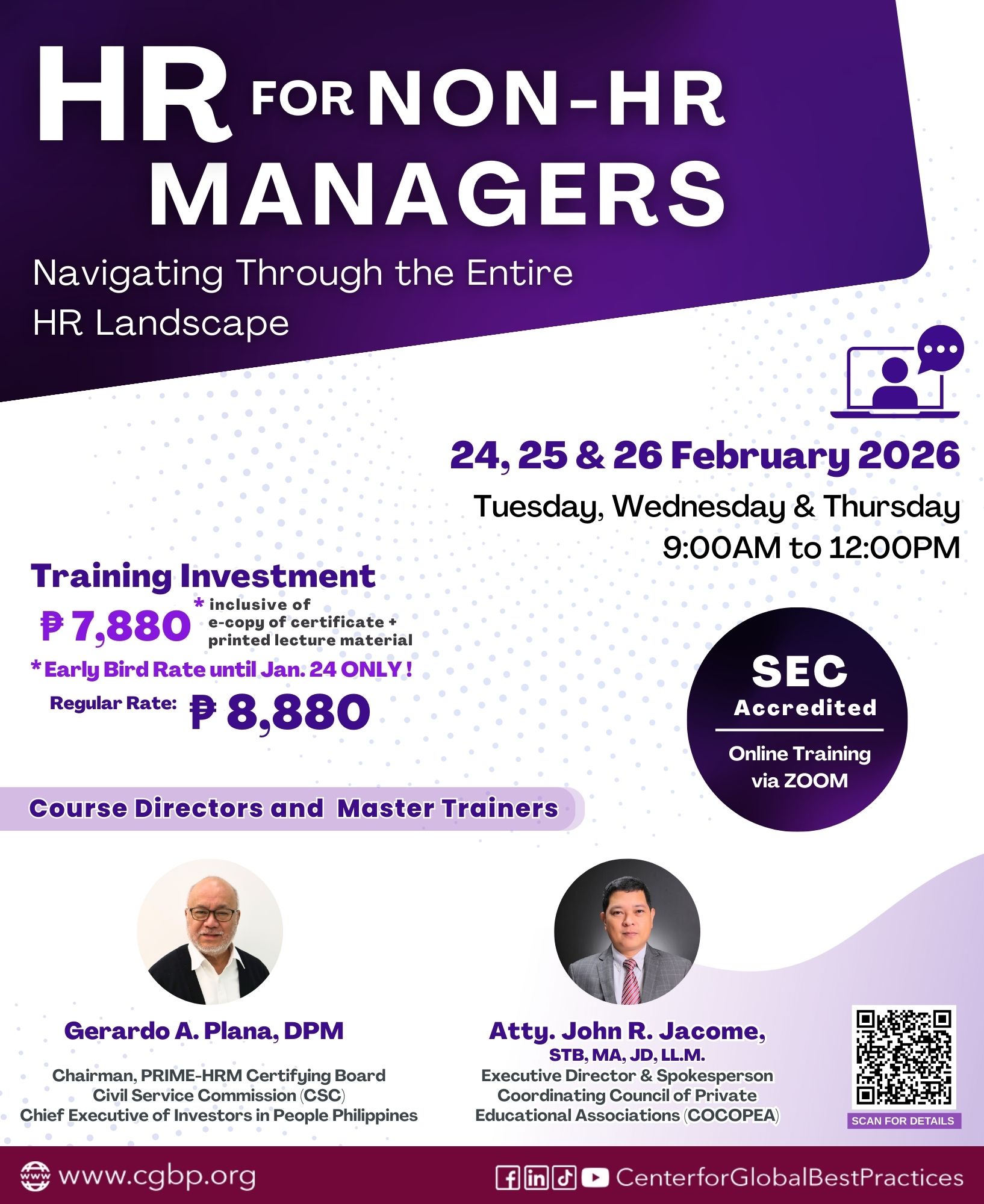 HR FOR NON-HR MANAGERS

Navigating Through the Entire HR Landscape

24, 25 & 26 February 2026

Tuesday, Wednesday & Thursday
9:00AM to 12:00PM

Training Investment

₱ 7,880 * inclusive of e-copy of certificate + printed lecture material

* Early Bird Rate until Jan. 24 ONLY !

Regular Rate: ₱ 8,880

SEC
Accredited

Online Training via ZOOM

Course Directors and Master Trainers

Gerardo A. Plana, DPM

Chairman, PRIME-HRM Certifying Board
Civil Service Commission (CSC)
Chief Executive of Investors in People Philippines

Atty. John R. Jacome,
STB, MA, JD, LL.M.
Executive Director & Spokesperson
Coordinating Council of Private
Educational Associations (COCOPEA)

SCAN FOR DETAILS

www.cgbp.org

CenterforGlobalBestPractices